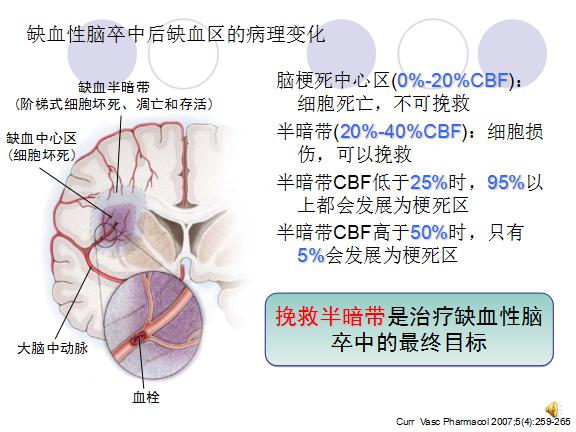 缺血性脑卒中后缺血区的病理变化

缺血半暗带
(阶梯式细胞坏死、凋亡和存活)

缺血中心区
(细胞坏死)

大脑中动脉

血栓

脑梗死中心区(0%-20%CBF)：细胞死亡，不可挽救

半暗带(20%-40%CBF)：细胞损伤，可以挽救

半暗带CBF低于25%时，95%以上都会发展为梗死区

半暗带CBF高于50%时，只有5%会发展为梗死区

挽救半暗带是治疗缺血性脑卒中的最终目标

Curr Vasc Pharmacol 2007;5(4):259-265